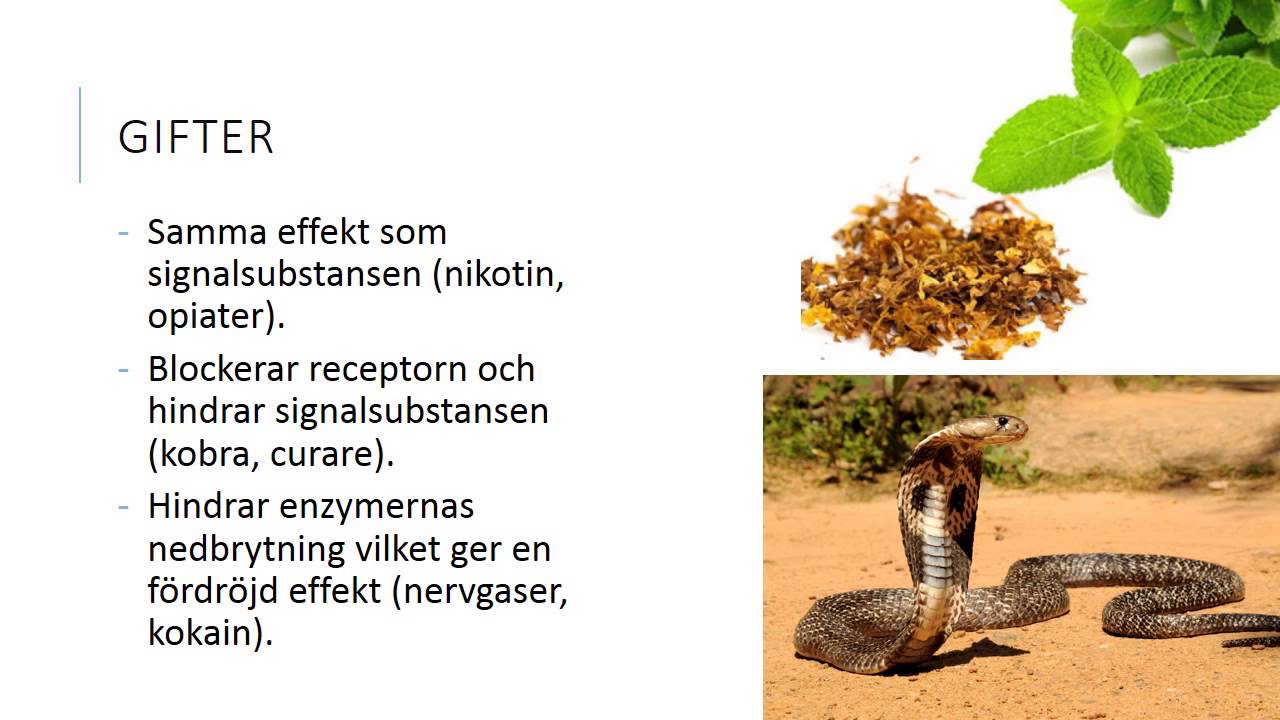 GIFTER

- Samma effekt som signalsubstansen (nikotin, opiater).
- Blockerar receptorn och hindrar signalsubstansen (kobra, curare).
- Hindrar enzymernas nedbrytning vilket ger en fördröjd effekt (nervgaser, kokain).